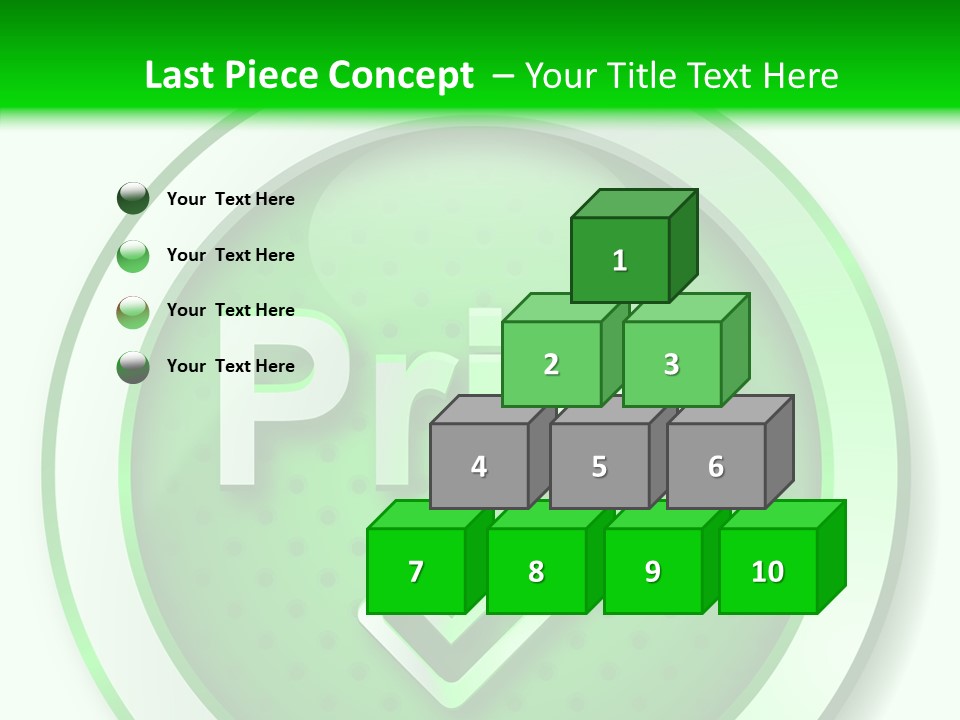 Last Piece Concept – Your Title Text Here

Your Text Here

Your Text Here

Your Text Here

Your Text Here

Pri

1

2

3

4

5

6

7

8

9

10